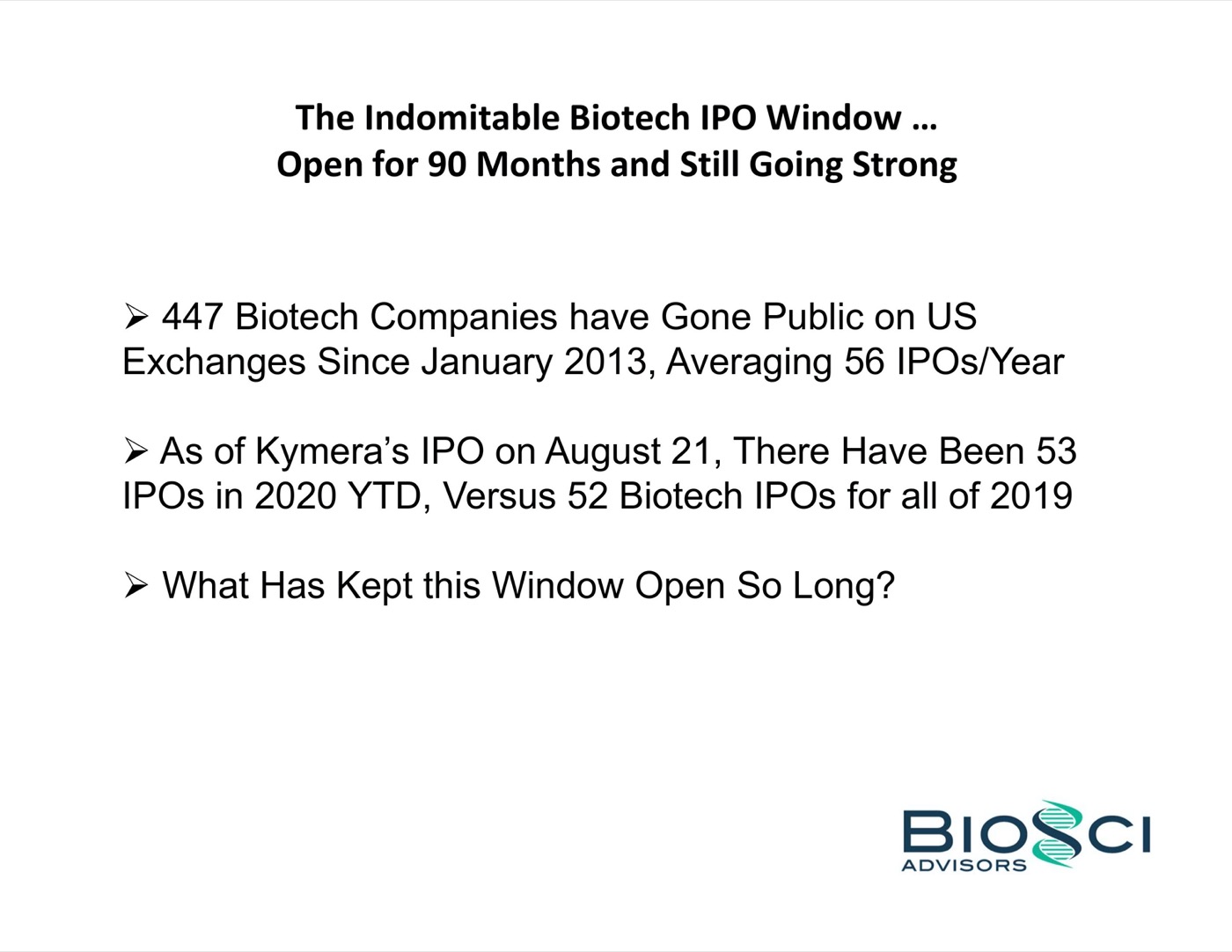 The Indomitable Biotech IPO Window …
Open for 90 Months and Still Going Strong

➢ 447 Biotech Companies have Gone Public on US Exchanges Since January 2013, Averaging 56 IPOs/Year

➢ As of Kymera's IPO on August 21, There Have Been 53 IPOs in 2020 YTD, Versus 52 Biotech IPOs for all of 2019

➢ What Has Kept this Window Open So Long?

BIOSCI
ADVISORS